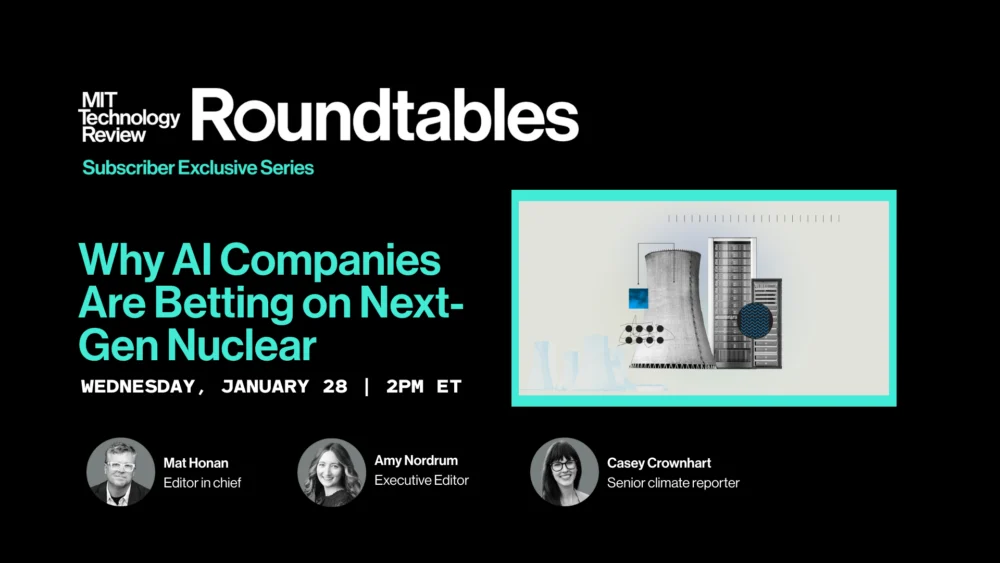 MIT Technology Review Roundtables

Subscriber Exclusive Series

Why AI Companies Are Betting on Next-Gen Nuclear

WEDNESDAY, JANUARY 28 | 2PM ET

Mat Honan
Editor in chief

Amy Nordrum
Executive Editor

Casey Crownhart
Senior climate reporter